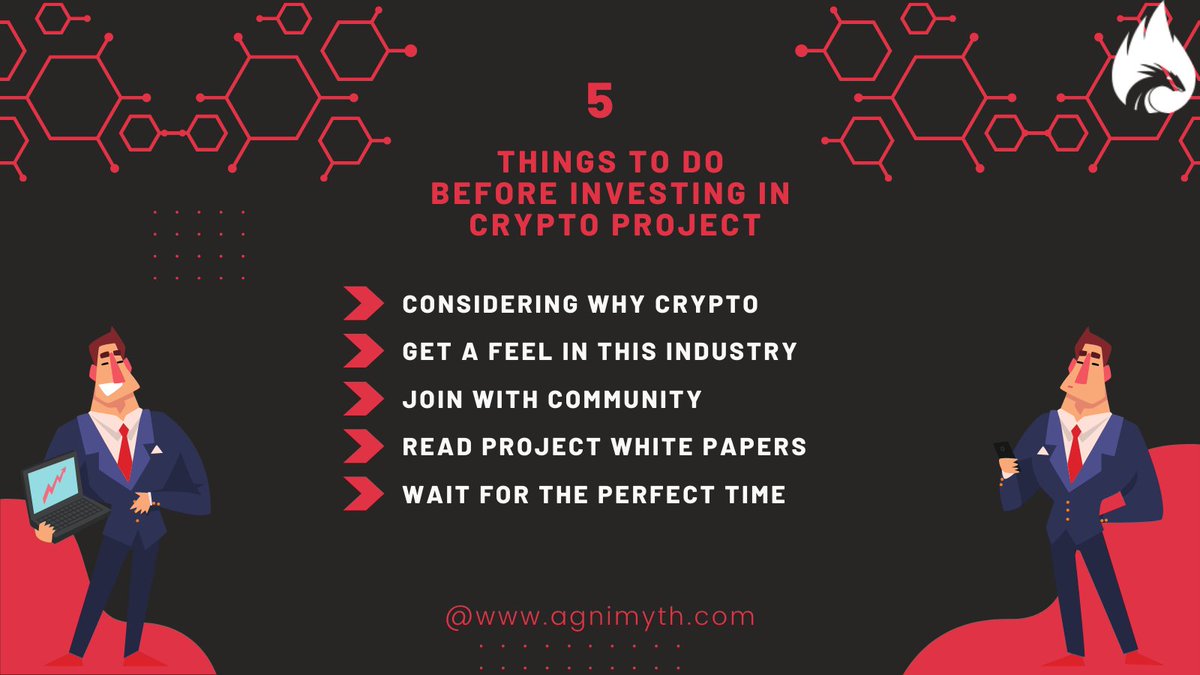 5

THINGS TO DO BEFORE INVESTING IN CRYPTO PROJECT

CONSIDERING WHY CRYPTO
GET A FEEL IN THIS INDUSTRY
JOIN WITH COMMUNITY
READ PROJECT WHITE PAPERS
WAIT FOR THE PERFECT TIME

@www.agnimyth.com